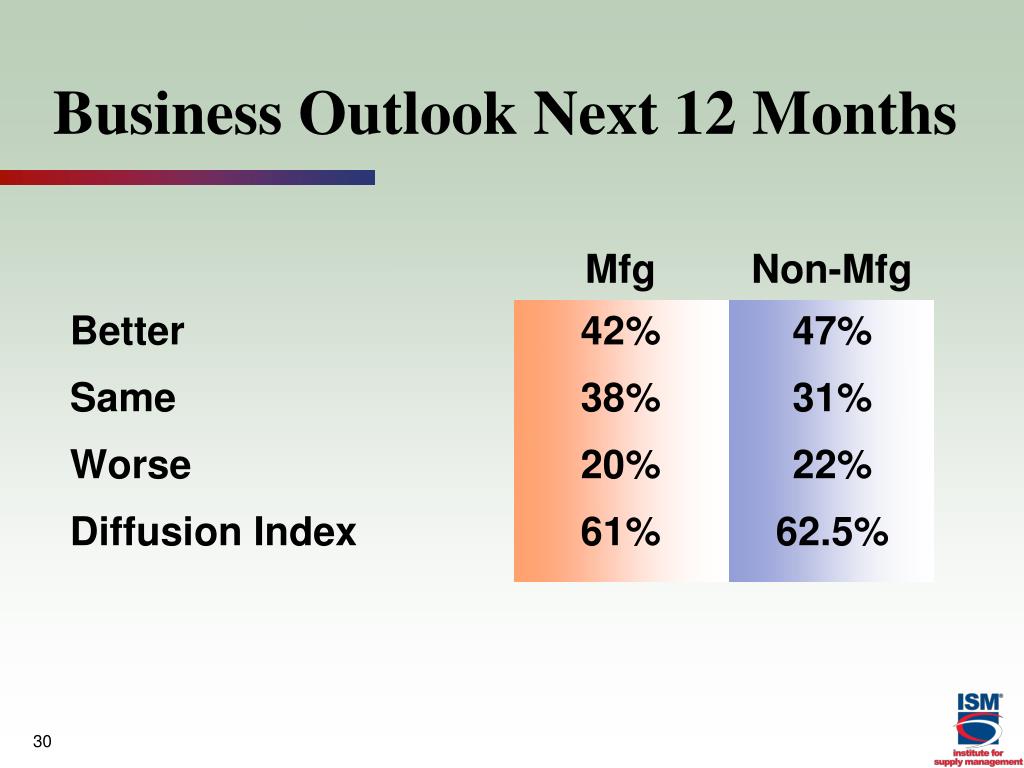 Business Outlook Next 12 Months

| | Mfg | Non-Mfg |
|---|---|---|
| Better | 42% | 47% |
| Same | 38% | 31% |
| Worse | 20% | 22% |
| Diffusion Index | 61% | 62.5% |

30

ISM®
institute for supply management